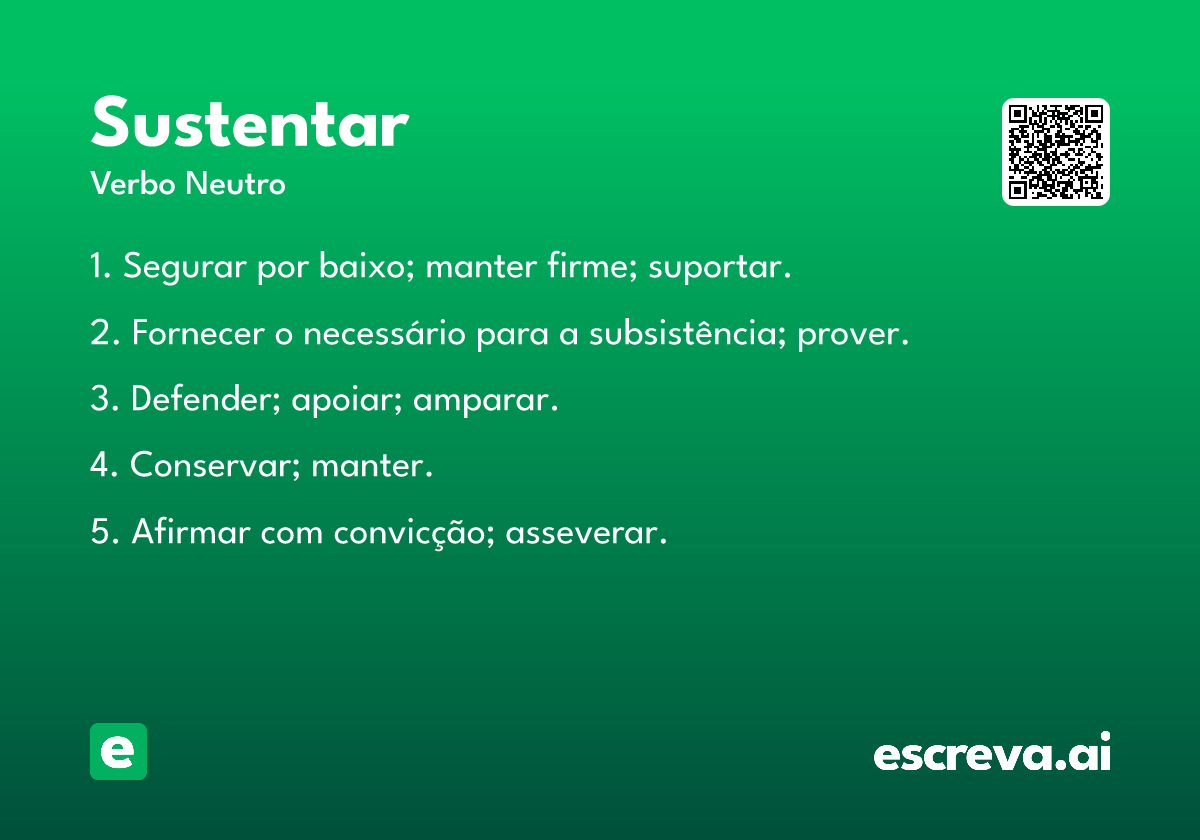 Sustentar
Verbo Neutro

1. Segurar por baixo; manter firme; suportar.

2. Fornecer o necessário para a subsistência; prover.

3. Defender; apoiar; amparar.

4. Conservar; manter.

5. Afirmar com convicção; asseverar.

e

escreva.ai